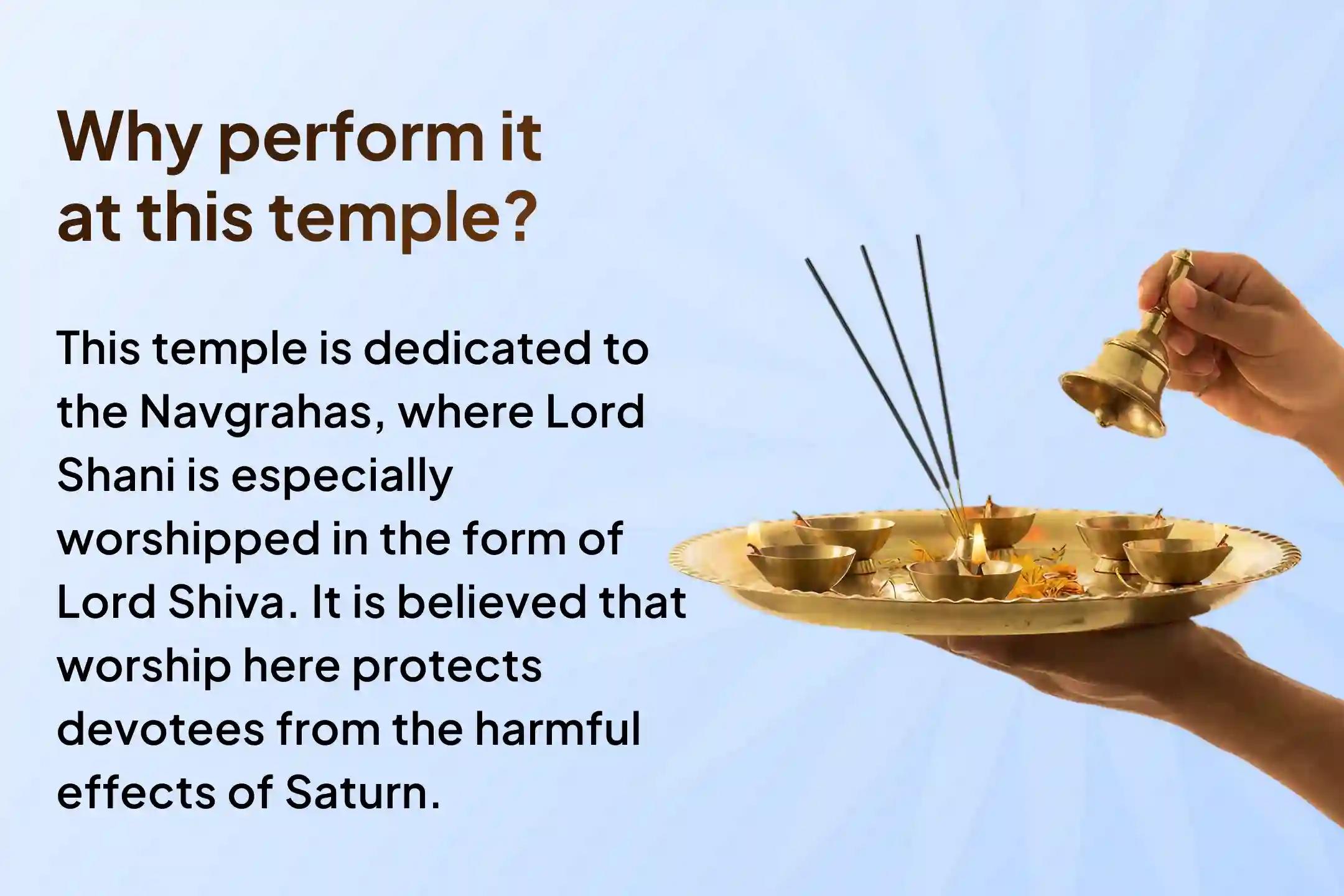 Why perform it at this temple?

This temple is dedicated to the Navgrahas, where Lord Shani is especially worshipped in the form of Lord Shiva. It is believed that worship here protects devotees from the harmful effects of Saturn.